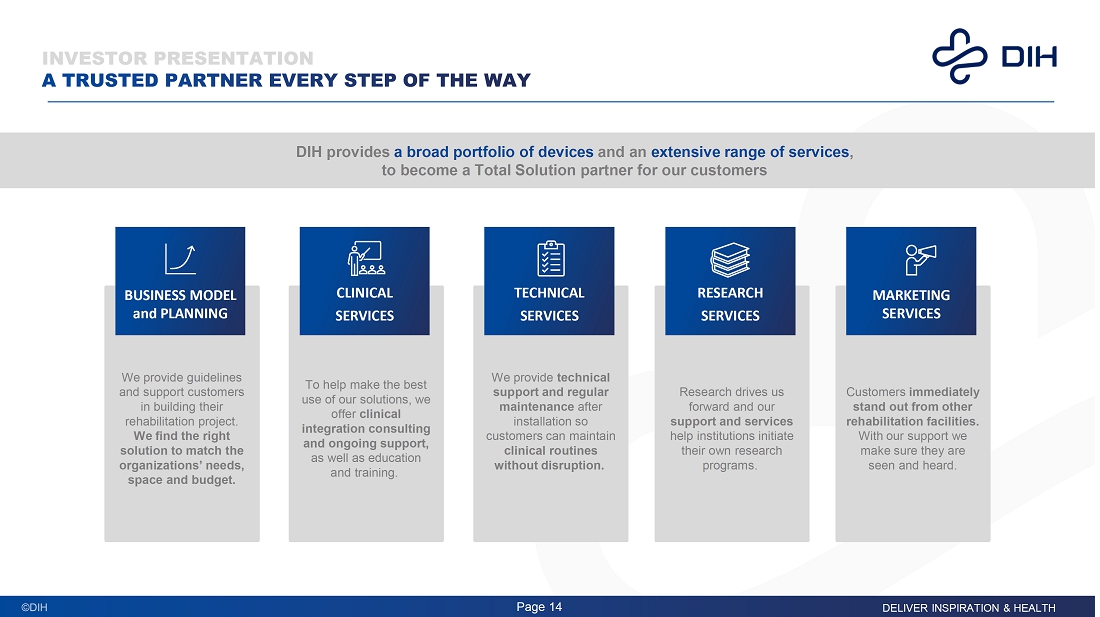 INVESTOR PRESENTATION
A TRUSTED PARTNER EVERY STEP OF THE WAY

DIH

DIH provides a broad portfolio of devices and an extensive range of services, to become a Total Solution partner for our customers

BUSINESS MODEL and PLANNING

We provide guidelines and support customers in building their rehabilitation project. We find the right solution to match the organizations' needs, space and budget.

CLINICAL SERVICES

To help make the best use of our solutions, we offer clinical integration consulting and ongoing support, as well as education and training.

TECHNICAL SERVICES

We provide technical support and regular maintenance after installation so customers can maintain clinical routines without disruption.

RESEARCH SERVICES

Research drives us forward and our support and services help institutions initiate their own research programs.

MARKETING SERVICES

Customers immediately stand out from other rehabilitation facilities. With our support we make sure they are seen and heard.

©DIH

Page 14

DELIVER INSPIRATION & HEALTH